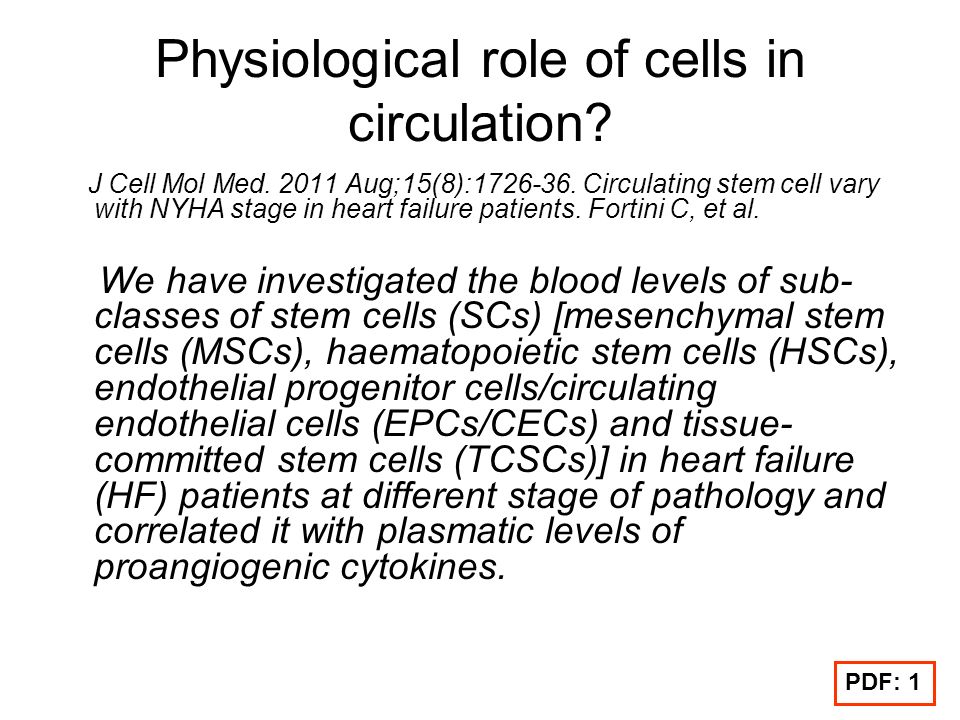 Physiological role of cells in circulation?

J Cell Mol Med. 2011 Aug;15(8):1726-36. Circulating stem cell vary with NYHA stage in heart failure patients. Fortini C, et al.

We have investigated the blood levels of sub-classes of stem cells (SCs) [mesenchymal stem cells (MSCs), haematopoietic stem cells (HSCs), endothelial progenitor cells/circulating endothelial cells (EPCs/CECs) and tissue-committed stem cells (TCSCs)] in heart failure (HF) patients at different stage of pathology and correlated it with plasmatic levels of proangiogenic cytokines.

PDF: 1